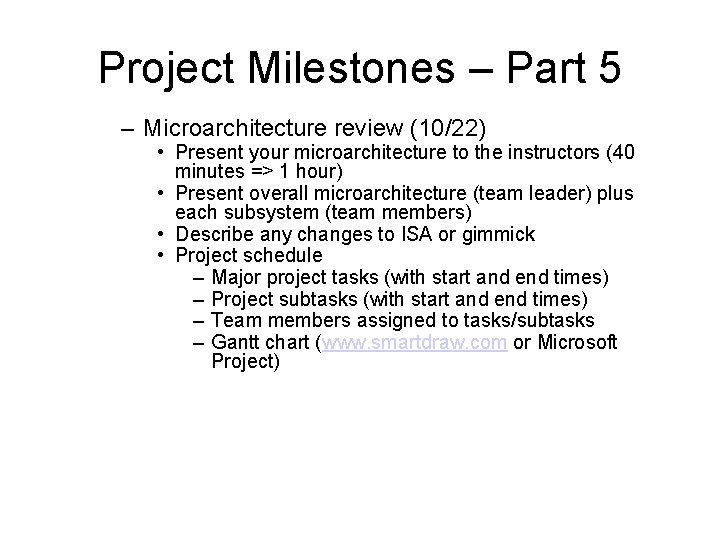 Project Milestones – Part 5

– Microarchitecture review (10/22)
• Present your microarchitecture to the instructors (40 minutes => 1 hour)
• Present overall microarchitecture (team leader) plus each subsystem (team members)
• Describe any changes to ISA or gimmick
• Project schedule
– Major project tasks (with start and end times)
– Project subtasks (with start and end times)
– Team members assigned to tasks/subtasks
– Gantt chart (www.smartdraw.com or Microsoft Project)